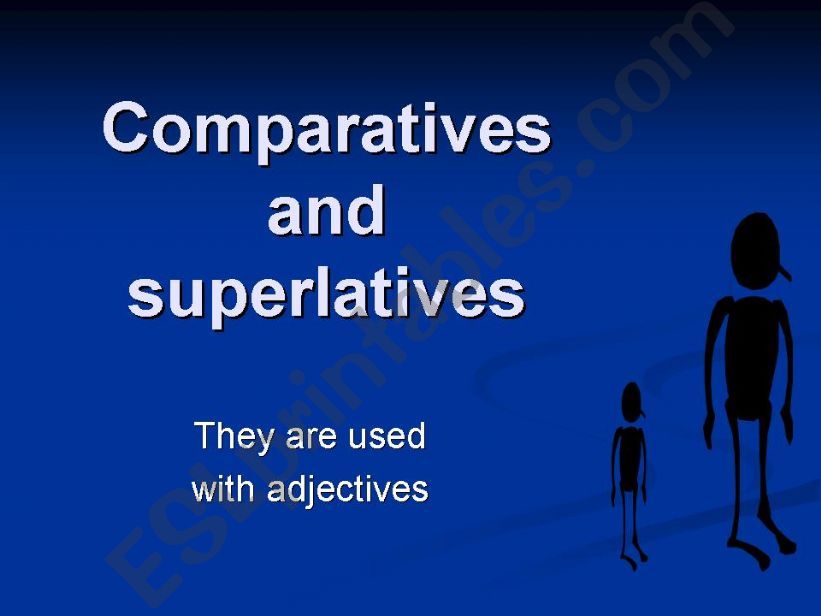 Comparatives and superlatives

They are used with adjectives

ESLprintables.com